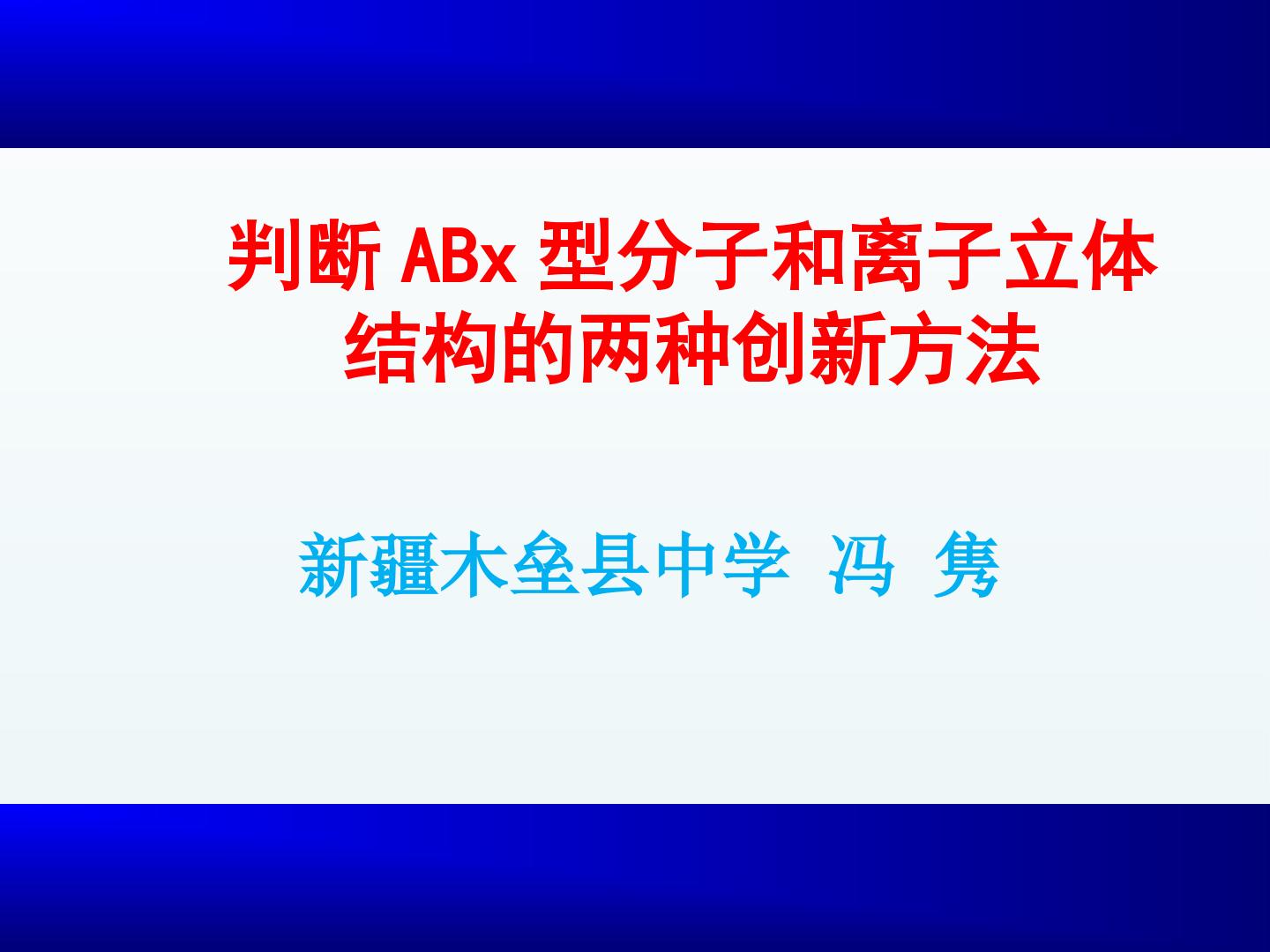 判断 ABx 型分子和离子立体结构的两种创新方法

新疆木垒县中学 冯 隽